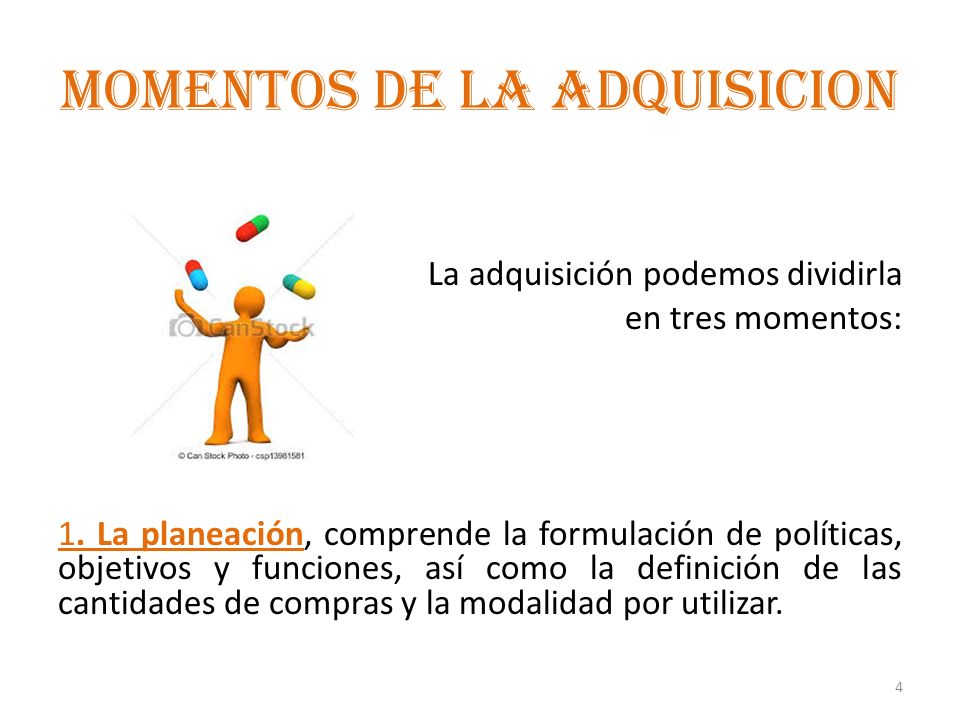 MOMENTOS DE LA ADQUISICION

CanStock

© Can Stock Photo - csp13981581

La adquisición podemos dividirla en tres momentos:

1. La planeación, comprende la formulación de políticas, objetivos y funciones, así como la definición de las cantidades de compras y la modalidad por utilizar.

4